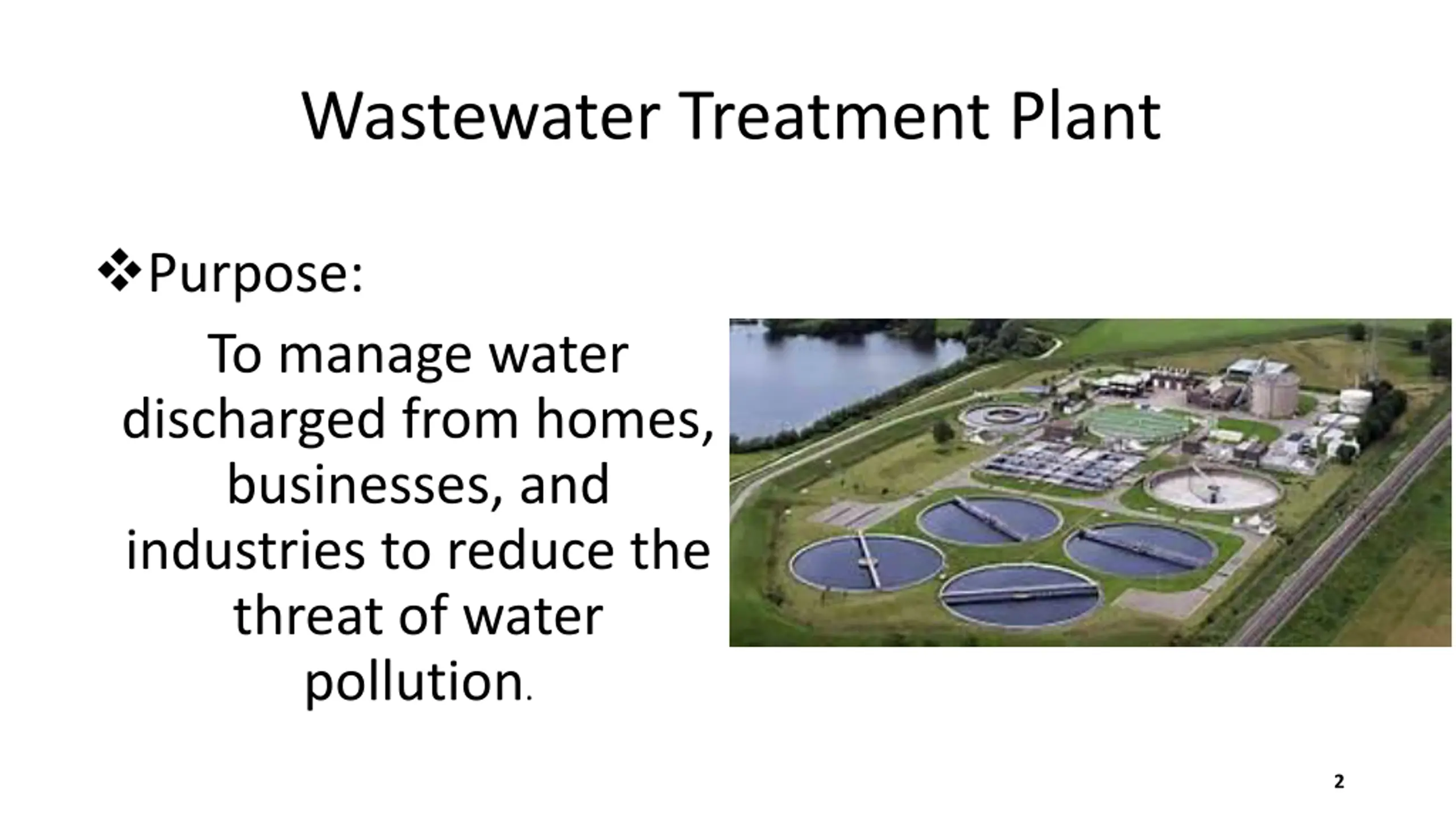 Wastewater Treatment Plant

❖Purpose:

To manage water discharged from homes, businesses, and industries to reduce the threat of water pollution.

2